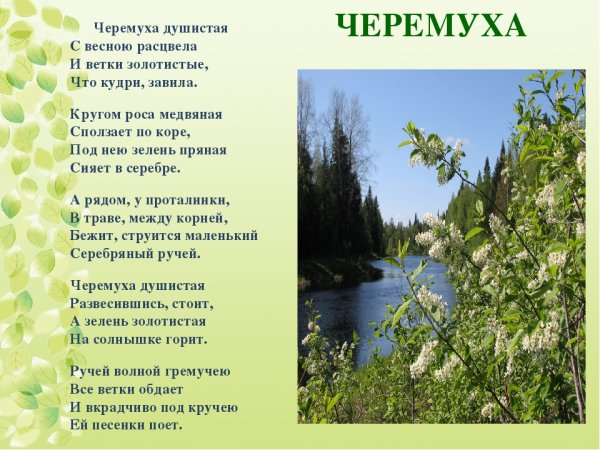 ЧЕРЕМУХА

Черемуха душистая
С весною расцвела
И ветки золотистые,
Что кудри, завила.

Кругом роса медвяная
Сползает по коре,
Под нею зелень пряная
Сияет в серебре.

А рядом, у проталинки,
В траве, между корней,
Бежит, струится маленький
Серебряный ручей.

Черемуха душистая
Развесившись, стоит,
А зелень золотистая
На солнышке горит.

Ручей волной гремучею
Все ветки обдает
И вкрадчиво под кручею
Ей песенки поет.